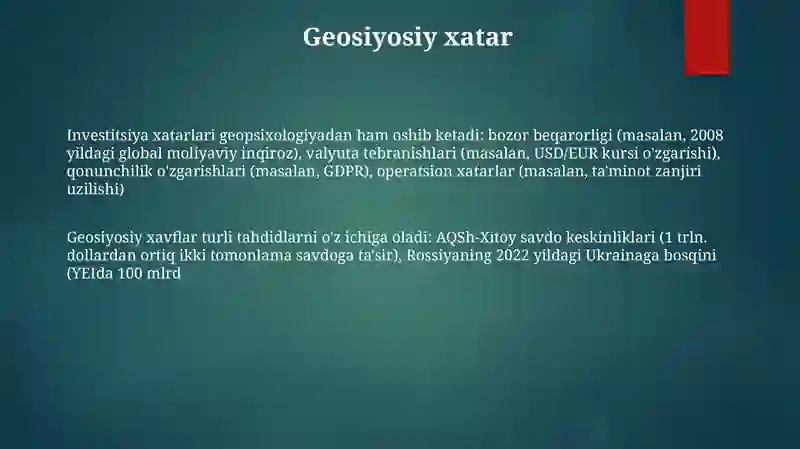 Geosiyosiy xatar

Investitsiya xatarlari geopsixologiyadan ham oshib ketadi: bozor beqarorligi (masalan, 2008 yildagi global moliyaviy inqiroz), valyuta tebranishlari (masalan, USD/EUR kursi o'zgarishi), qonunchilik o'zgarishlari (masalan, GDPR), operatsion xatarlar (masalan, ta'minot zanjiri uzilishi)

Geosiyosiy xavflar turli tahdidlarni o'z ichiga oladi: AQSh-Xitoy savdo keskinliklari (1 trln. dollardan ortiq ikki tomonlama savdoga ta'sir), Rossiyaning 2022 yildagi Ukrainaga bosqini (YEIda 100 mlrd